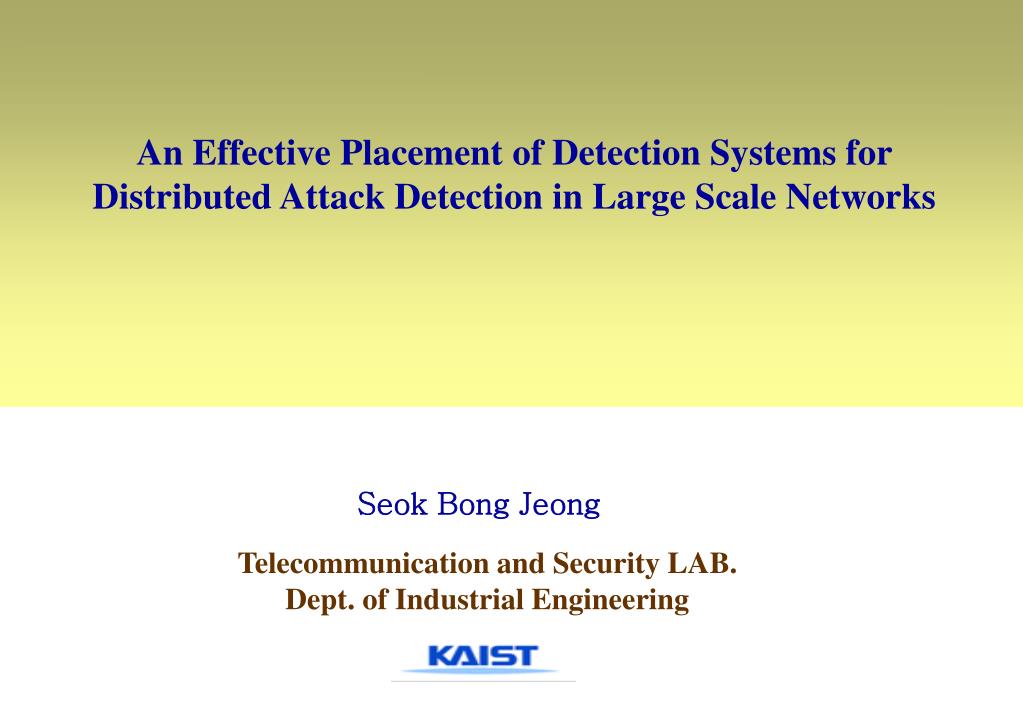 An Effective Placement of Detection Systems for Distributed Attack Detection in Large Scale Networks

Seok Bong Jeong

Telecommunication and Security LAB.
Dept. of Industrial Engineering

KAIST